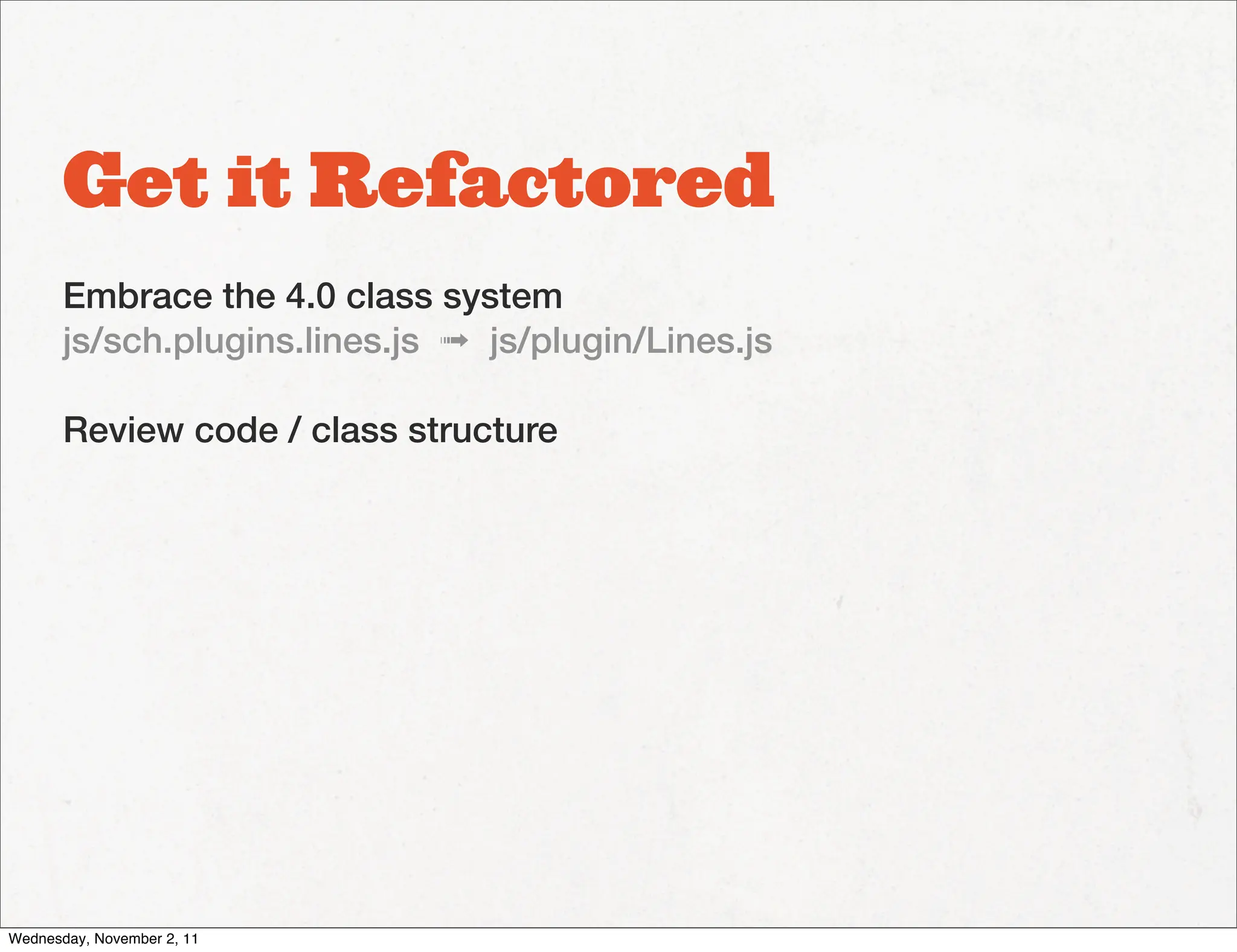 Get it Refactored

Embrace the 4.0 class system
js/sch.plugins.lines.js ➟ js/plugin/Lines.js

Review code / class structure

Wednesday, November 2, 11